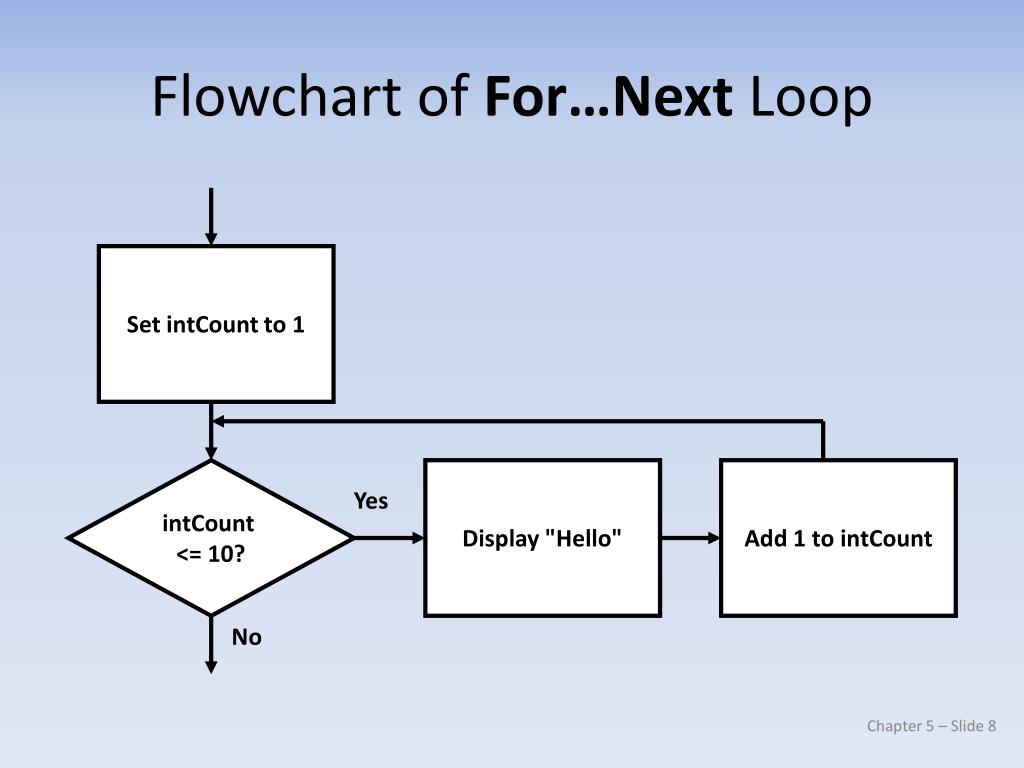 Flowchart of For…Next Loop

Set intCount to 1

intCount <= 10?

Yes

Display "Hello"

Add 1 to intCount

No

Chapter 5 – Slide 8